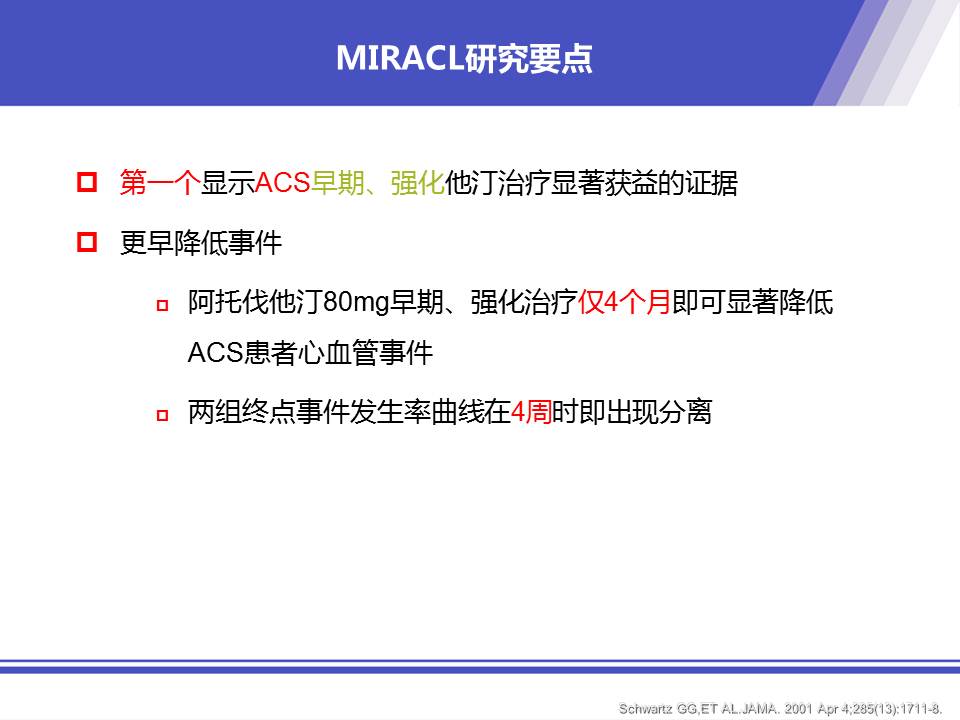 MIRACL研究要点

第一个显示ACS早期、强化他汀治疗显著获益的证据

更早降低事件

阿托伐他汀80mg早期、强化治疗仅4个月即可显著降低ACS患者心血管事件

两组终点事件发生率曲线在4周时即出现分离

Schwartz GG,ET AL.JAMA. 2001 Apr 4;285(13):1711-8.